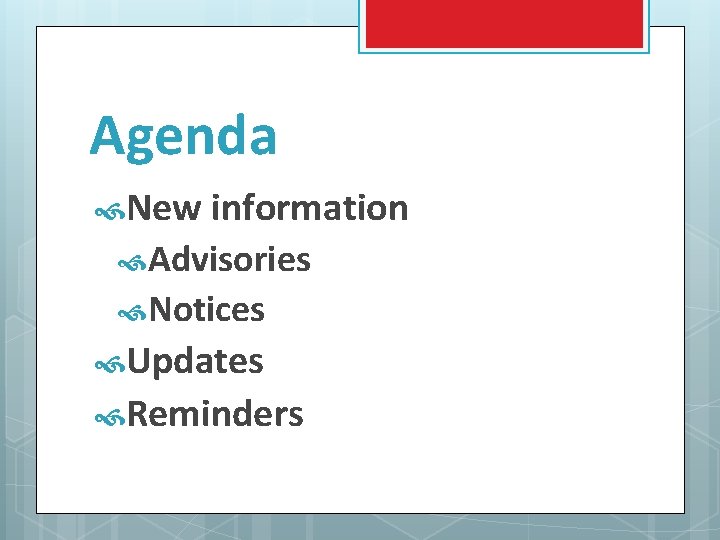 Agenda

New information

Advisories

Notices

Updates

Reminders